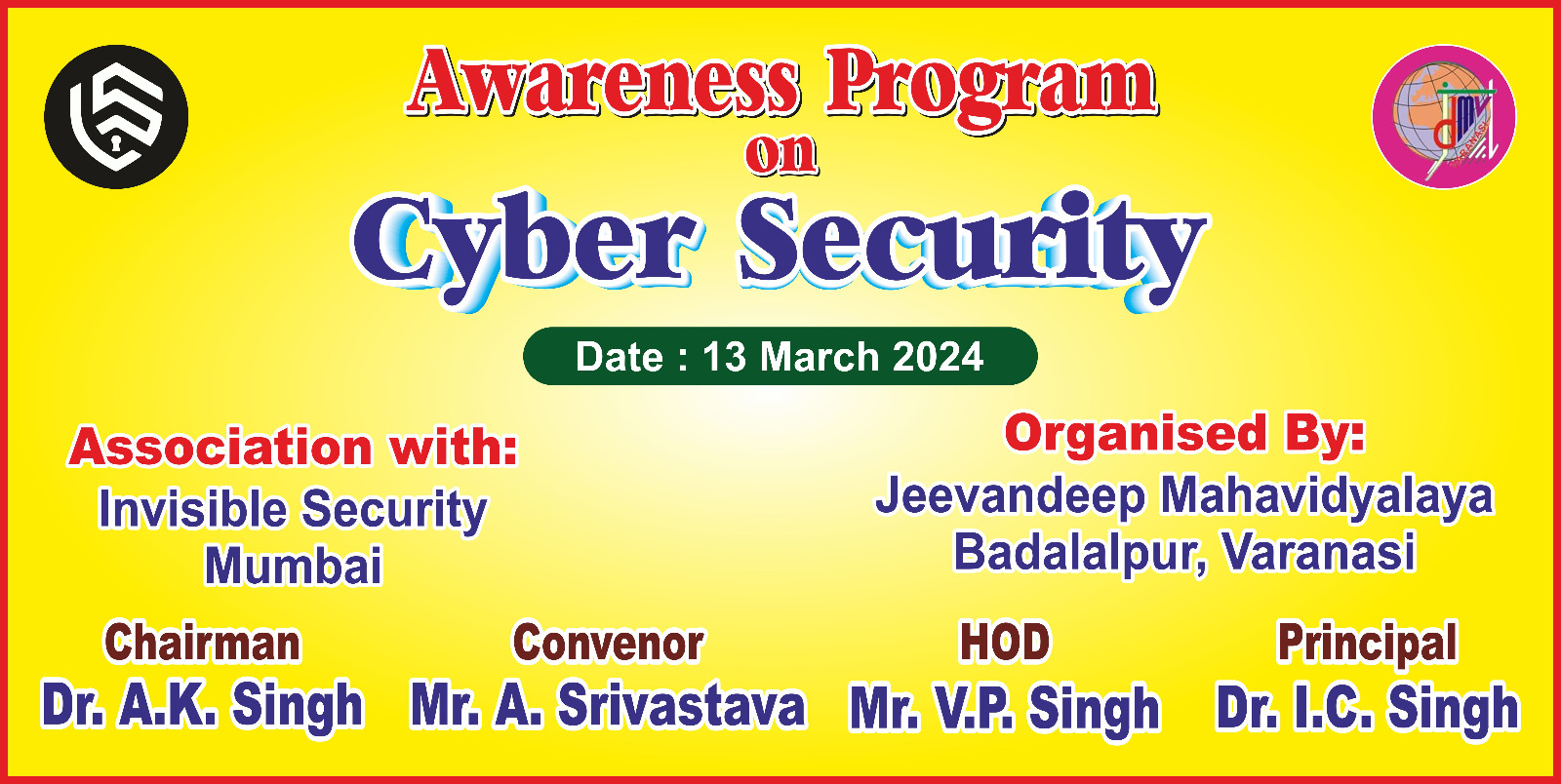 Awareness Program
on
Cyber Security

Date : 13 March 2024

Association with:
Invisible Security
Mumbai

Organised By:
Jeevandeep Mahavidyalaya
Badalalpur, Varanasi

Chairman
Dr. A.K. Singh

Convenor
Mr. A. Srivastava

HOD
Mr. V.P. Singh

Principal
Dr. I.C. Singh